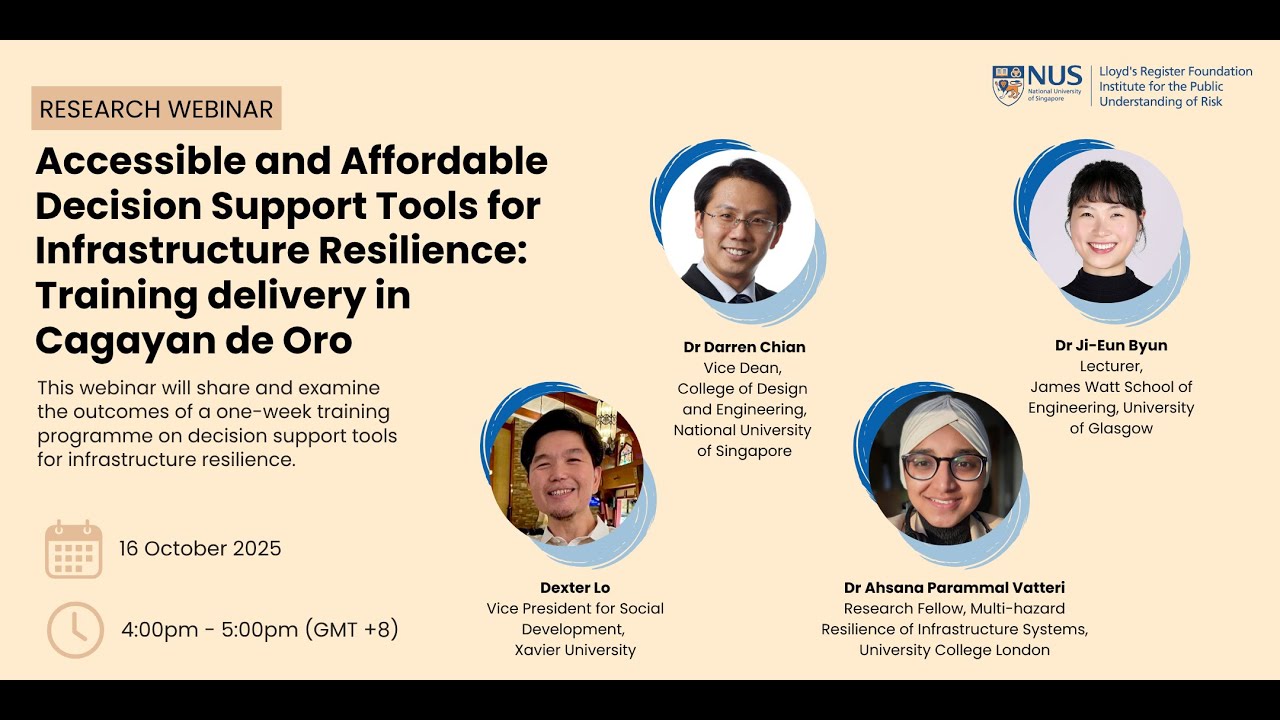 NUS National University of Singapore
Lloyd's Register Foundation Institute for the Public Understanding of Risk

RESEARCH WEBINAR

Accessible and Affordable Decision Support Tools for Infrastructure Resilience: Training delivery in Cagayan de Oro

This webinar will share and examine the outcomes of a one-week training programme on decision support tools for infrastructure resilience.

16 October 2025

4:00pm - 5:00pm (GMT +8)

Dr Darren Chian
Vice Dean,
College of Design and Engineering,
National University of Singapore

Dr Ji-Eun Byun
Lecturer,
James Watt School of Engineering, University of Glasgow

Dexter Lo
Vice President for Social Development,
Xavier University

Dr Ahsana Parammal Vatteri
Research Fellow, Multi-hazard Resilience of Infrastructure Systems,
University College London